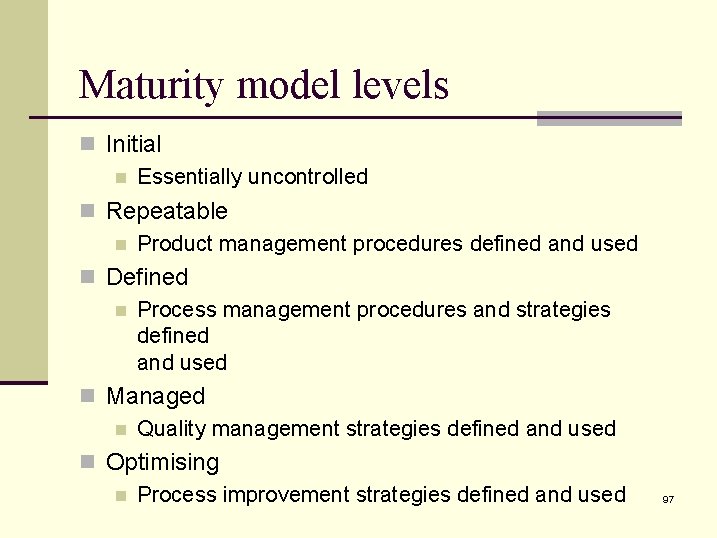 Maturity model levels

Initial
Essentially uncontrolled
Repeatable
Product management procedures defined and used
Defined
Process management procedures and strategies defined
and used
Managed
Quality management strategies defined and used
Optimising
Process improvement strategies defined and used

97